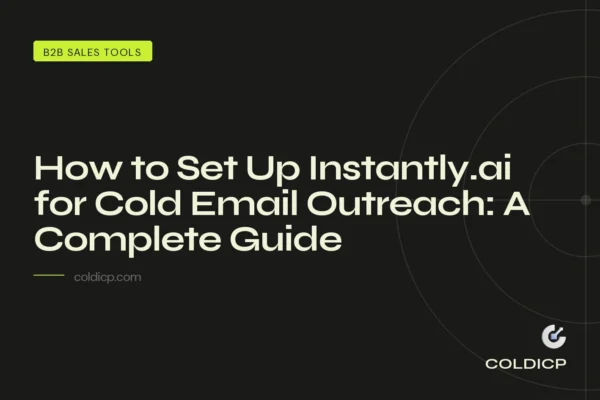 B2B SALES TOOLS

How to Set Up Instantly.ai for Cold Email Outreach: A Complete Guide

coldicp.com

COLDICP